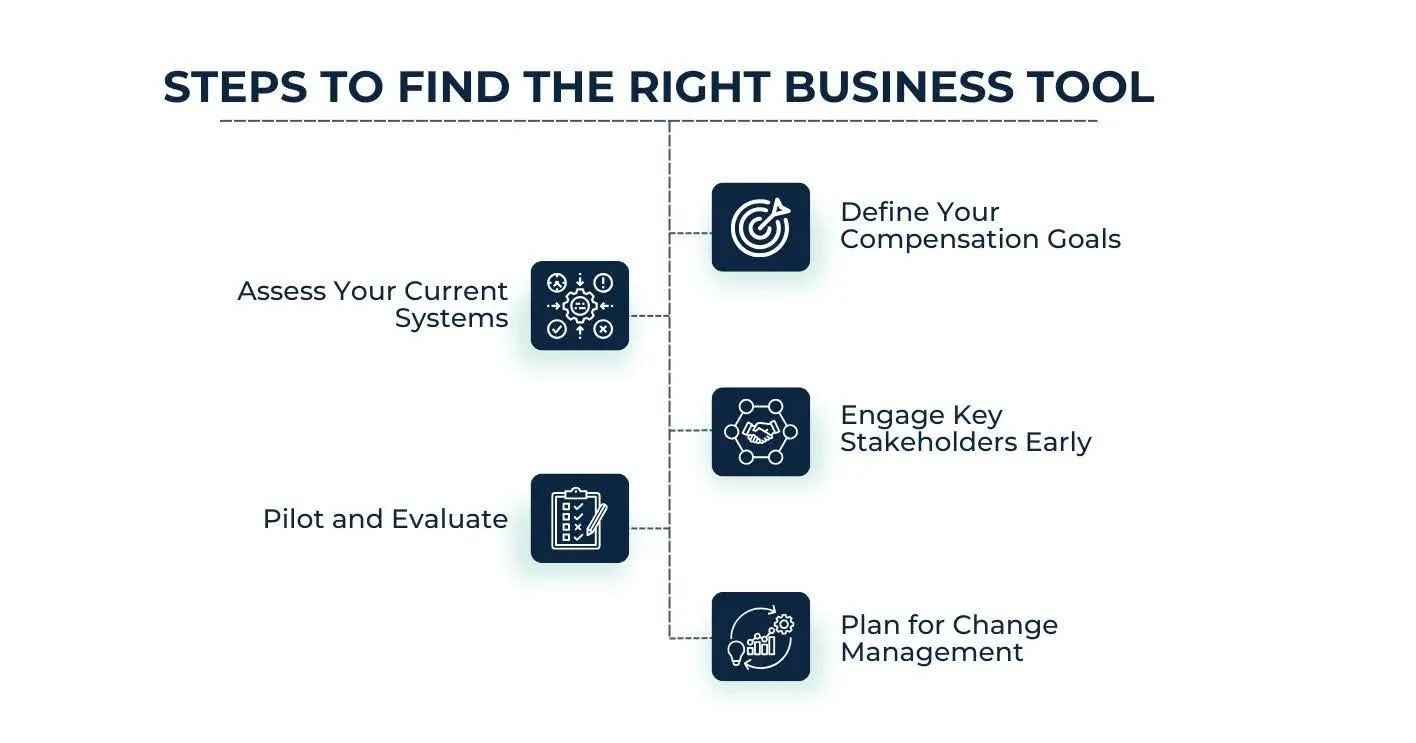 STEPS TO FIND THE RIGHT BUSINESS TOOL

Define Your Compensation Goals

Assess Your Current Systems

Engage Key Stakeholders Early

Pilot and Evaluate

Plan for Change Management